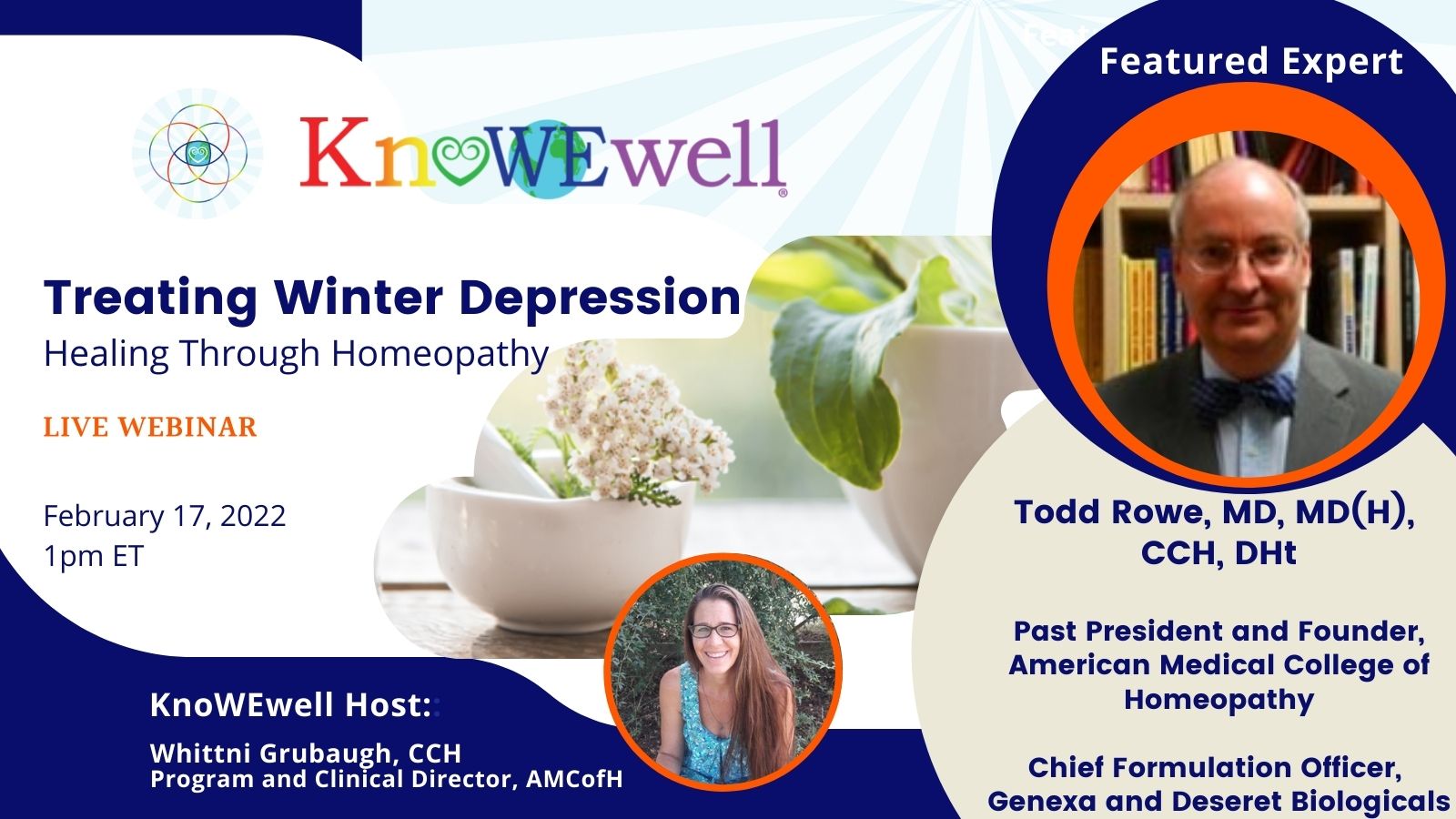 KnoWEwell

Treating Winter Depression
Healing Through Homeopathy

LIVE WEBINAR

February 17, 2022
1pm ET

KnoWEwell Host::

Whittni Grubaugh, CCH
Program and Clinical Director, AMCofH

Featured Expert

Todd Rowe, MD, MD(H), CCH, DHt

Past President and Founder, American Medical College of Homeopathy

Chief Formulation Officer, Genexa and Deseret Biologicals